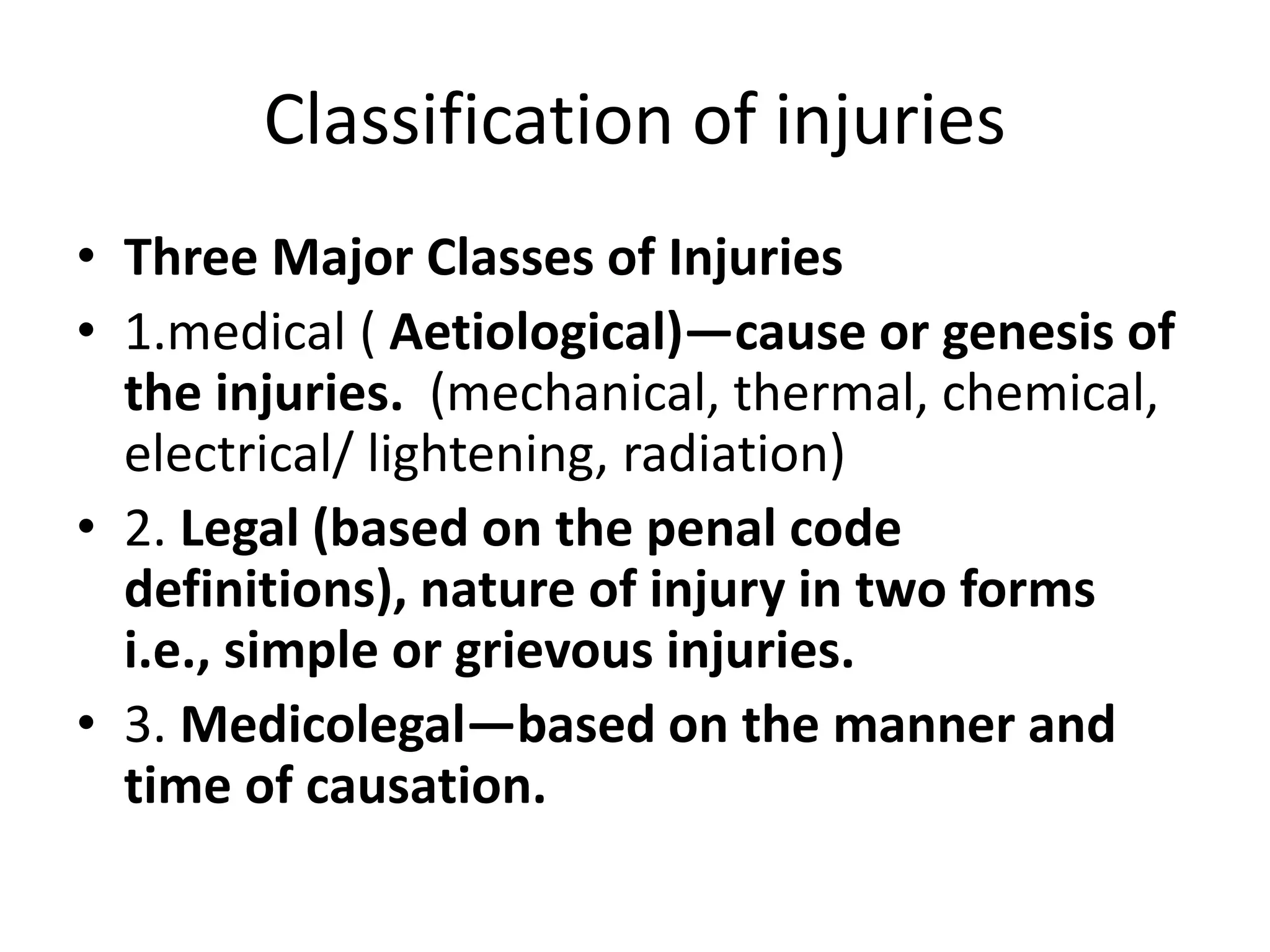 Classification of injuries

• Three Major Classes of Injuries
• 1.medical ( Aetiological)—cause or genesis of the injuries. (mechanical, thermal, chemical, electrical/ lightening, radiation)
• 2. Legal (based on the penal code definitions), nature of injury in two forms i.e., simple or grievous injuries.
• 3. Medicolegal—based on the manner and time of causation.